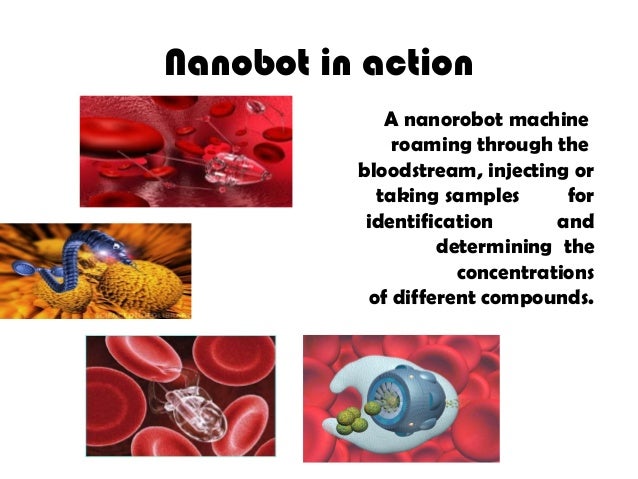 Nanobot in action

A nanorobot machine roaming through the bloodstream, injecting or taking samples for identification and determining the concentrations of different compounds.